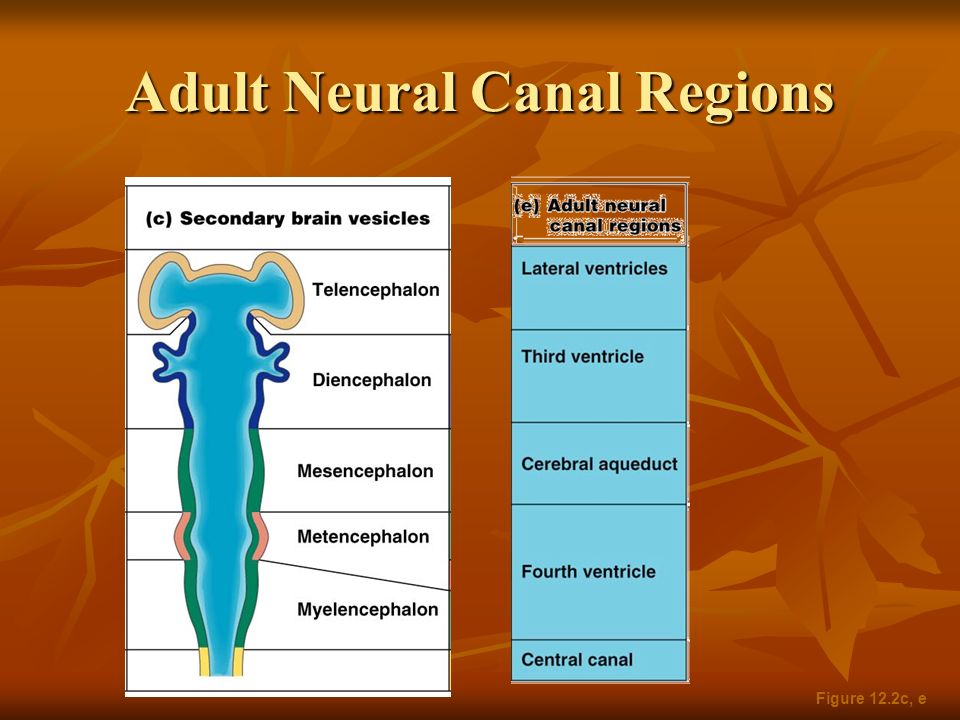 Adult Neural Canal Regions

(c) Secondary brain vesicles

Telencephalon

Diencephalon

Mesencephalon

Metencephalon

Myelencephalon

(e) Adult neural canal regions

Lateral ventricles

Third ventricle

Cerebral aqueduct

Fourth ventricle

Central canal

Figure 12.2c, e